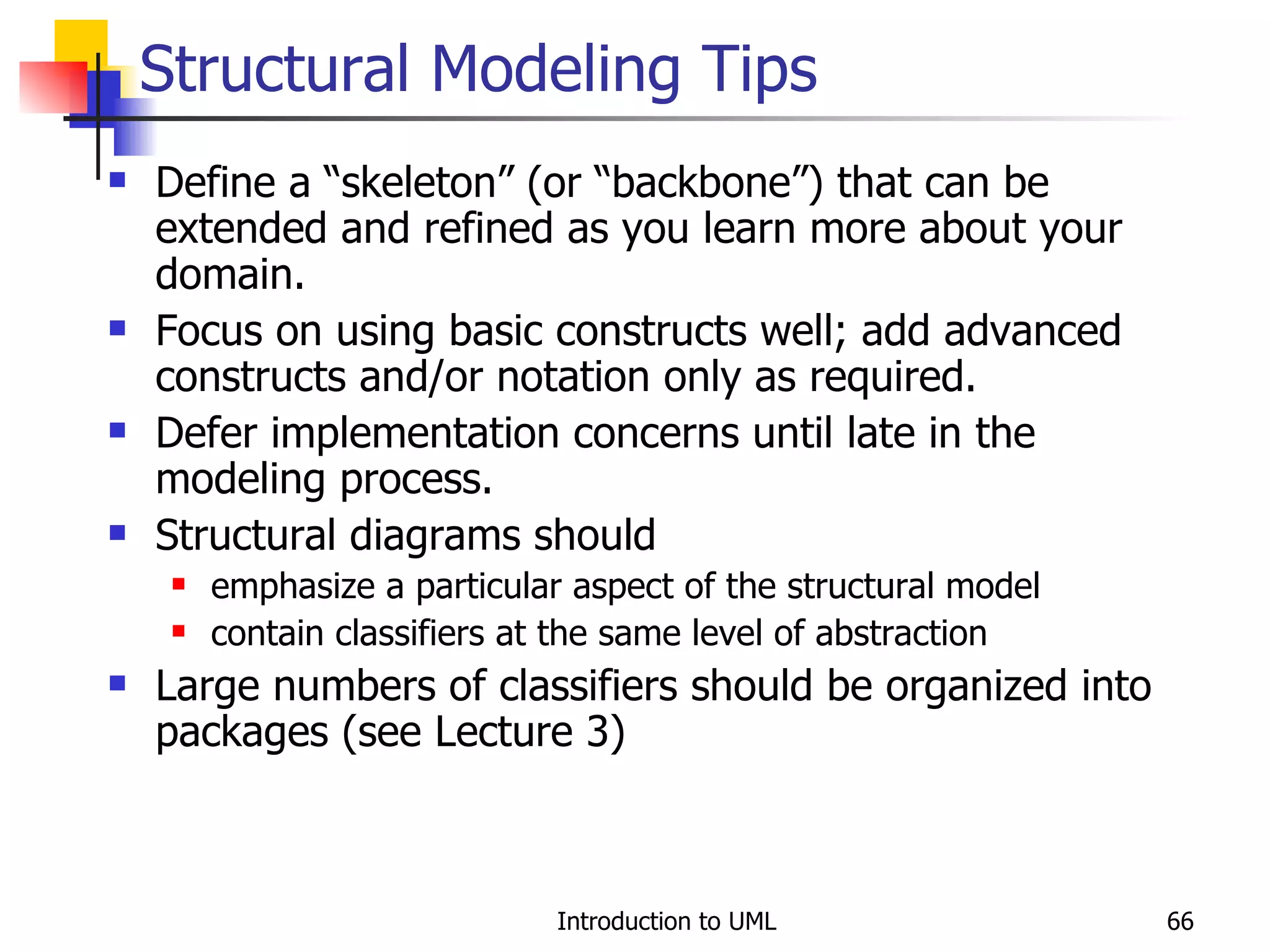 Structural Modeling Tips

- Define a “skeleton” (or “backbone”) that can be extended and refined as you learn more about your domain.
- Focus on using basic constructs well; add advanced constructs and/or notation only as required.
- Defer implementation concerns until late in the modeling process.
- Structural diagrams should
  - emphasize a particular aspect of the structural model
  - contain classifiers at the same level of abstraction
- Large numbers of classifiers should be organized into packages (see Lecture 3)

Introduction to UML

66